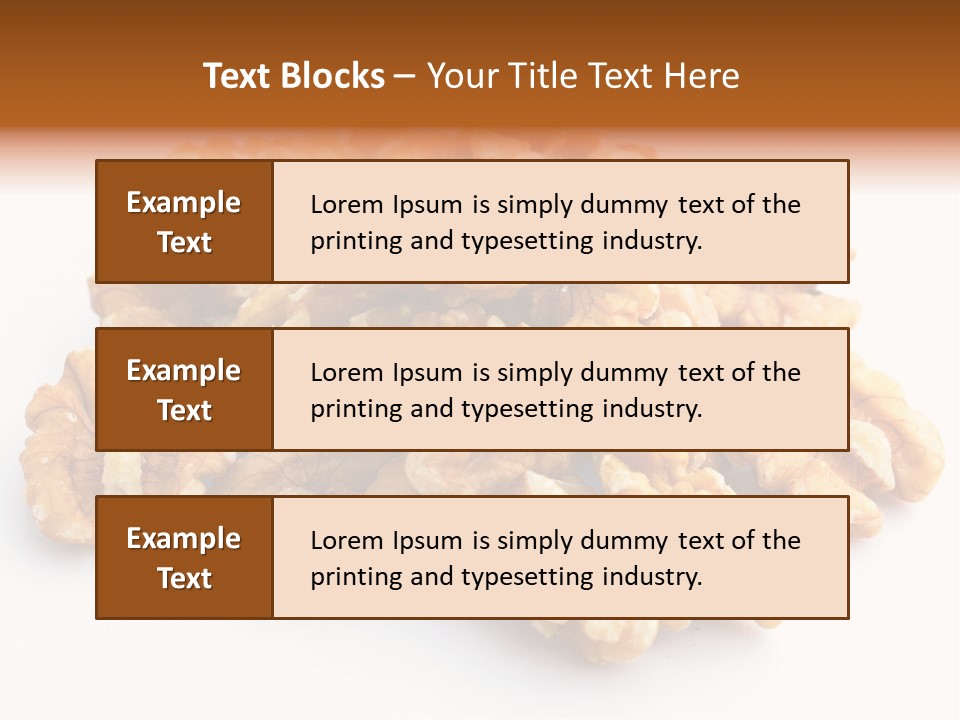 Text Blocks – Your Title Text Here

Example Text

Lorem Ipsum is simply dummy text of the printing and typesetting industry.

Example Text

Lorem Ipsum is simply dummy text of the printing and typesetting industry.

Example Text

Lorem Ipsum is simply dummy text of the printing and typesetting industry.